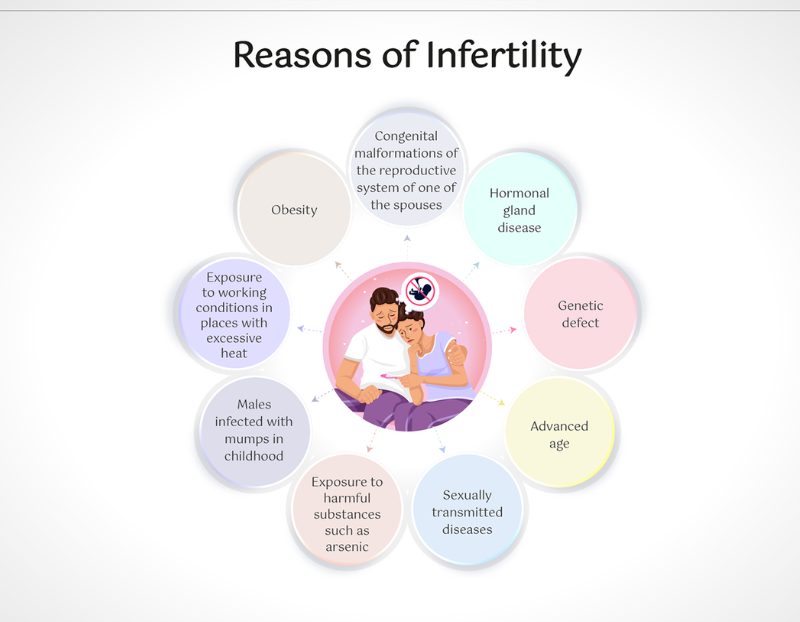 Reasons of Infertility

Congenital malformations of the reproductive system of one of the spouses

Hormonal gland disease

Genetic defect

Advanced age

Sexually transmitted diseases

Exposure to harmful substances such as arsenic

Males infected with mumps in childhood

Exposure to working conditions in places with excessive heat

Obesity